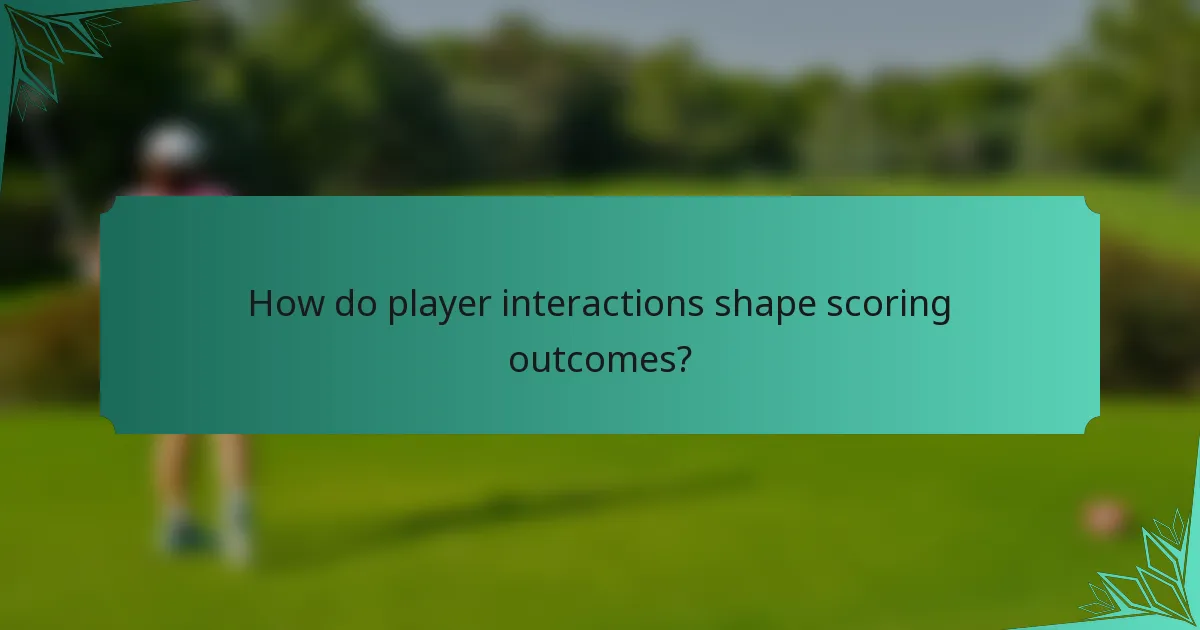 How do player interactions shape scoring outcomes?